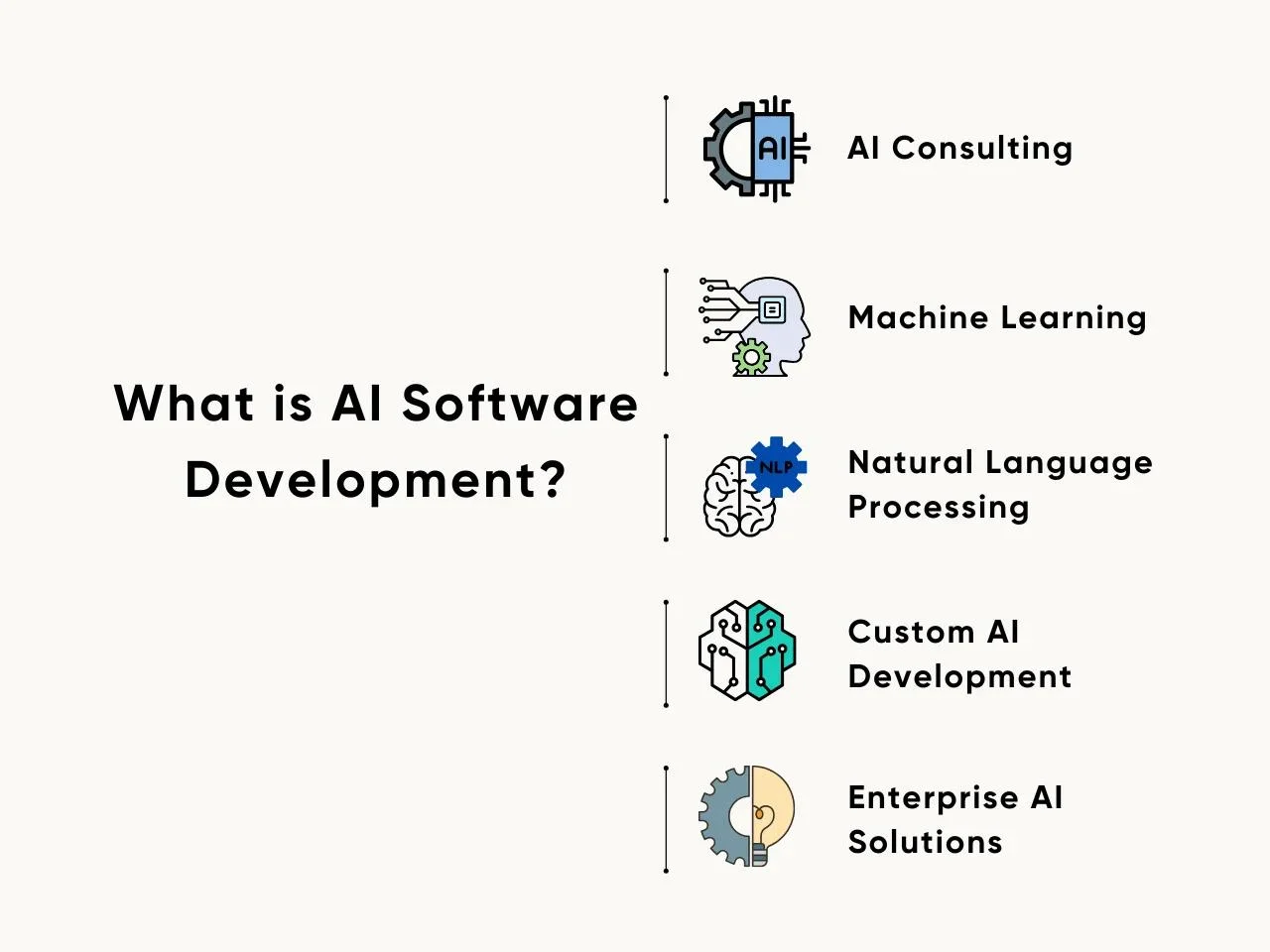 What is AI Software Development?

AI

AI Consulting

Machine Learning

NLP

Natural Language Processing

Custom AI Development

Enterprise AI Solutions